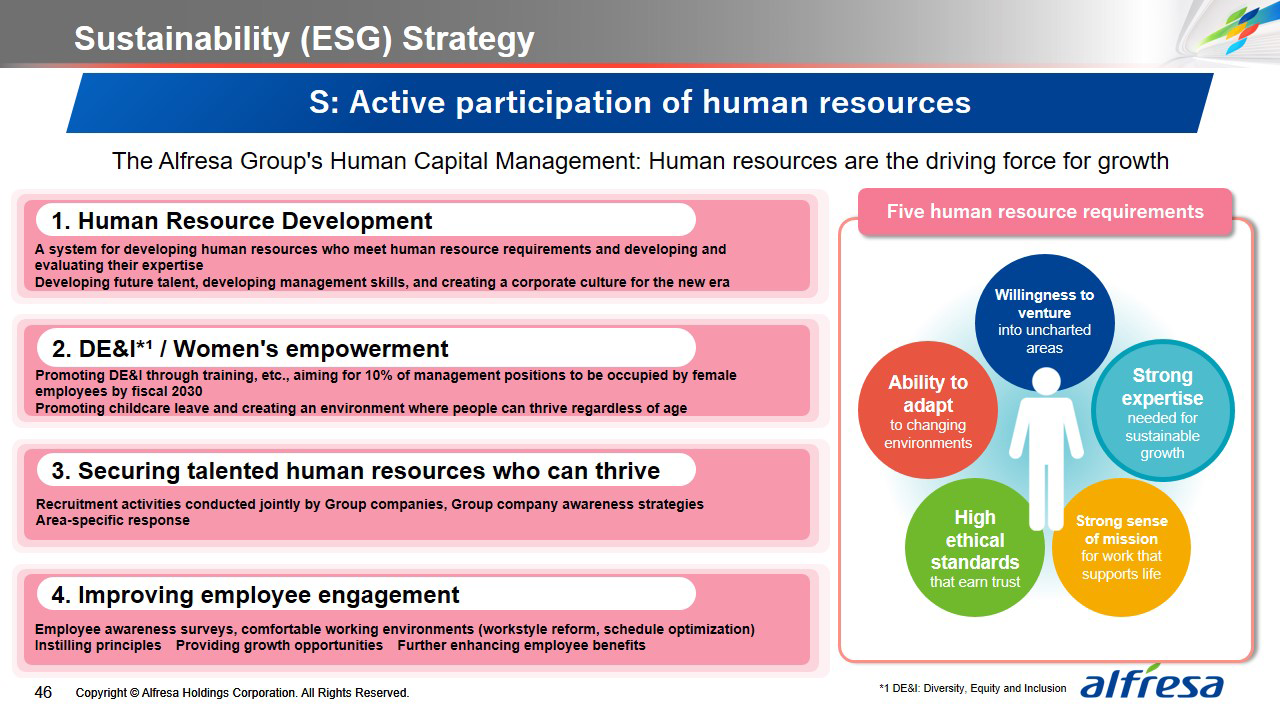 Sustainability (ESG) Strategy

S: Active participation of human resources

The Alfresa Group's Human Capital Management: Human resources are the driving force for growth

1. Human Resource Development

A system for developing human resources who meet human resource requirements and developing and evaluating their expertise
Developing future talent, developing management skills, and creating a corporate culture for the new era

2. DE&I*¹ / Women's empowerment

Promoting DE&I through training, etc., aiming for 10% of management positions to be occupied by female employees by fiscal 2030
Promoting childcare leave and creating an environment where people can thrive regardless of age

3. Securing talented human resources who can thrive

Recruitment activities conducted jointly by Group companies, Group company awareness strategies
Area-specific response

4. Improving employee engagement

Employee awareness surveys, comfortable working environments (workstyle reform, schedule optimization)
Instilling principles Providing growth opportunities Further enhancing employee benefits

Five human resource requirements

Willingness to venture into uncharted areas

Strong expertise needed for sustainable growth

Strong sense of mission for work that supports life

High ethical standards that earn trust

Ability to adapt to changing environments

46 Copyright © Alfresa Holdings Corporation. All Rights Reserved.

*1 DE&I: Diversity, Equity and Inclusion

alfresa